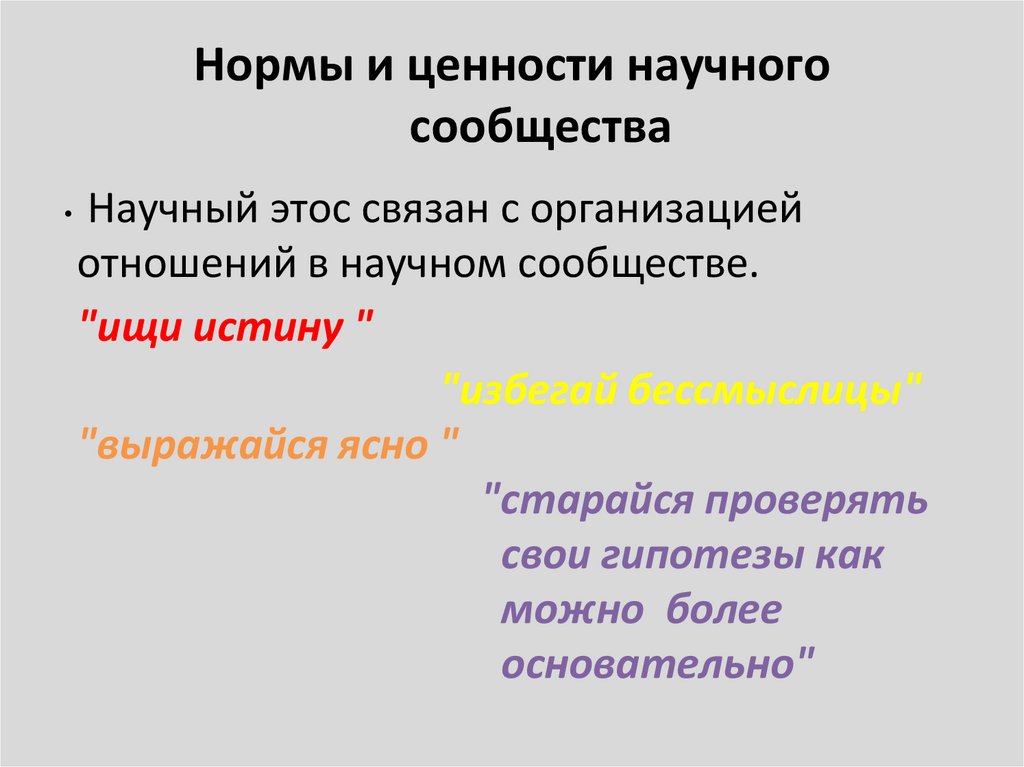 Нормы и ценности научного сообщества

• Научный этос связан с организацией отношений в научном сообществе.

"ищи истину "

"избегай бессмыслицы"

"выражайся ясно "

"старайся проверять свои гипотезы как можно более основательно"